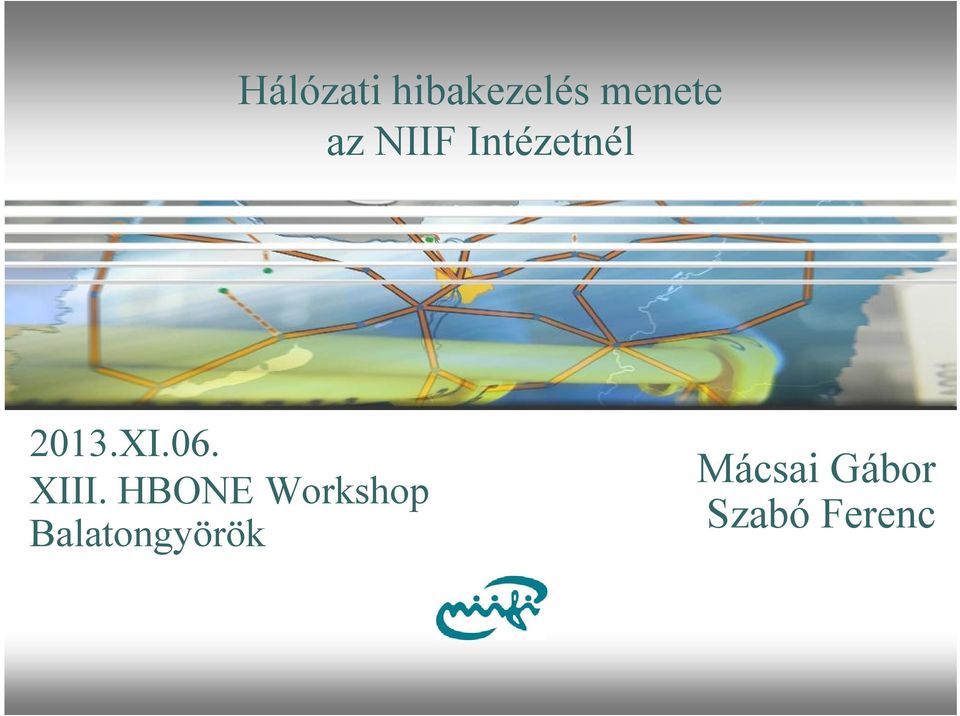 Hálózati hibakezelés menete az NIIF Intézetnél

2013.XI.06.
XIII. HBONE Workshop
Balatongyörök

Mácsai Gábor
Szabó Ferenc

niifi